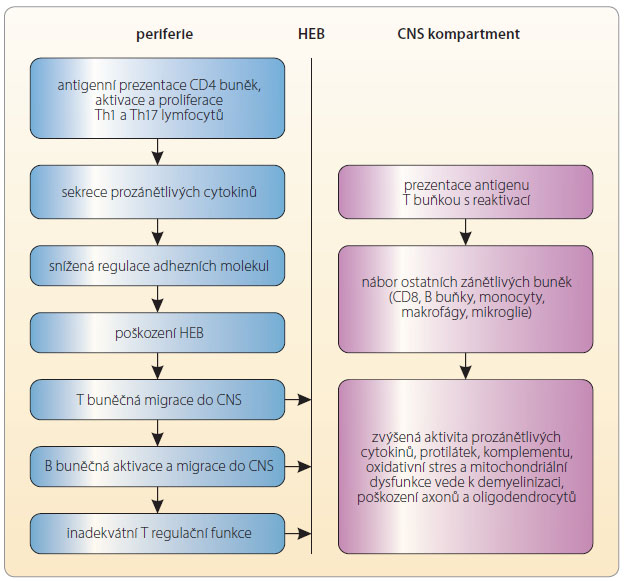 periferie

HEB

CNS kompartment

antigenní prezentace CD4 buněk, aktivace a proliferace Th1 a Th17 lymfocytů

sekrece prozánětlivých cytokinů

snížená regulace adhezních molekul

poškození HEB

T buněčná migrace do CNS

B buněčná aktivace a migrace do CNS

inadekvátní T regulační funkce

prezentace antigenu T buňkou s reaktivací

nábor ostatních zánětlivých buněk (CD8, B buňky, monocyty, makrofágy, mikroglie)

zvýšená aktivita prozánětlivých cytokinů, protilátek, komplementu, oxidativní stres a mitochondriální dysfunkce vede k demyelinizaci, poškození axonů a oligodendrocytů